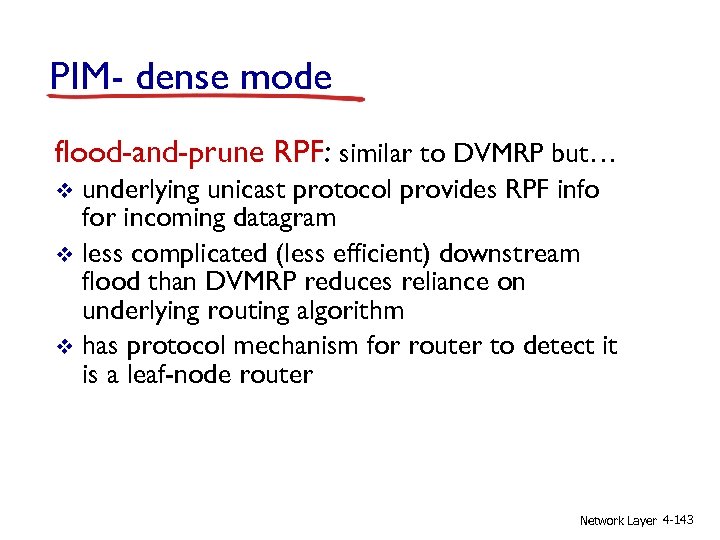 PIM- dense mode

flood-and-prune RPF: similar to DVMRP but…

❖ underlying unicast protocol provides RPF info for incoming datagram

❖ less complicated (less efficient) downstream flood than DVMRP reduces reliance on underlying routing algorithm

❖ has protocol mechanism for router to detect it is a leaf-node router

Network Layer 4-143